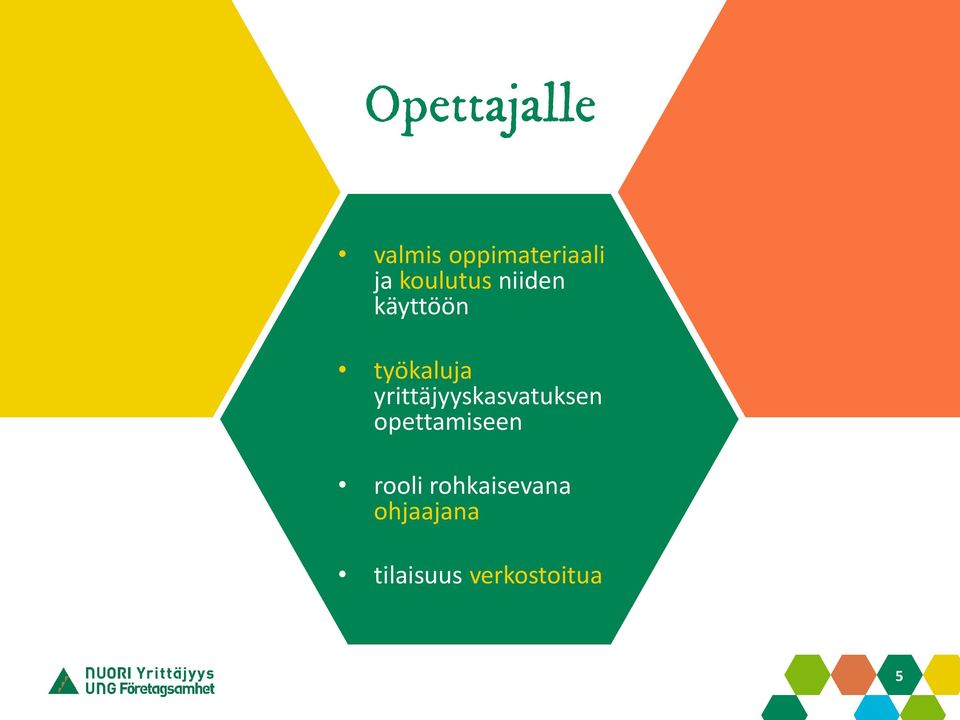 Opettajalle

• valmis oppimateriaali ja koulutus niiden käyttöön

• työkaluja yrittäjyyskasvatuksen opettamiseen

• rooli rohkaisevana ohjaajana

• tilaisuus verkostoitua

NUORI Yrittäjyys
UNG Företagsamhet

5